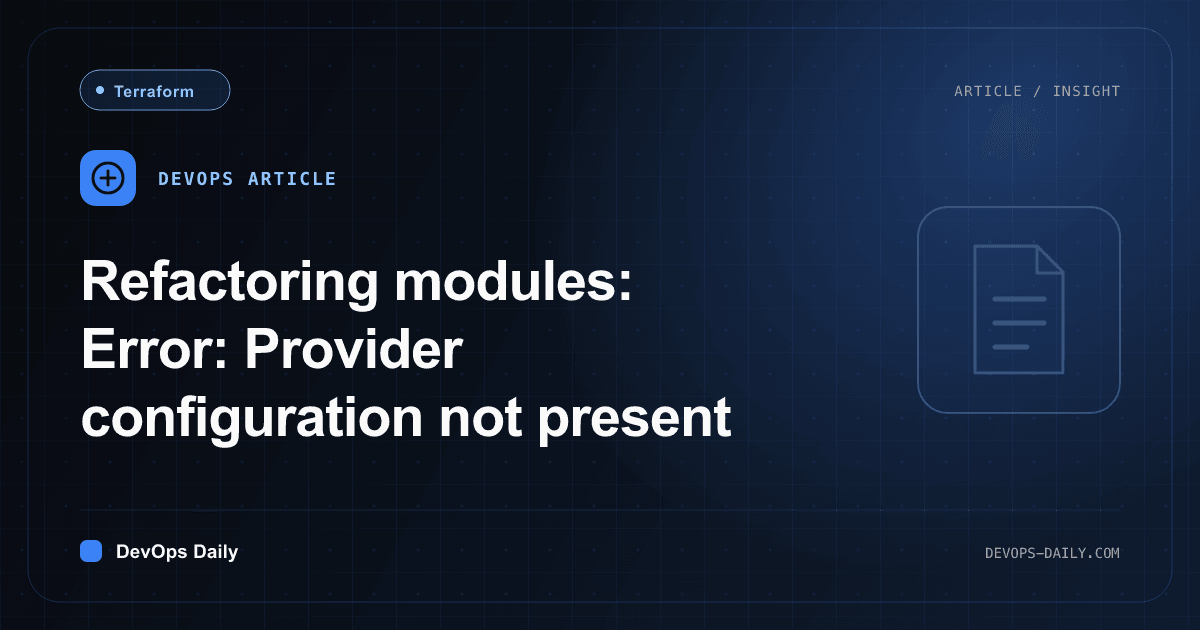 Terraform

ARTICLE / INSIGHT

DEVOPS ARTICLE

Refactoring modules: Error: Provider configuration not present

DevOps Daily

DEVOPS-DAILY.COM